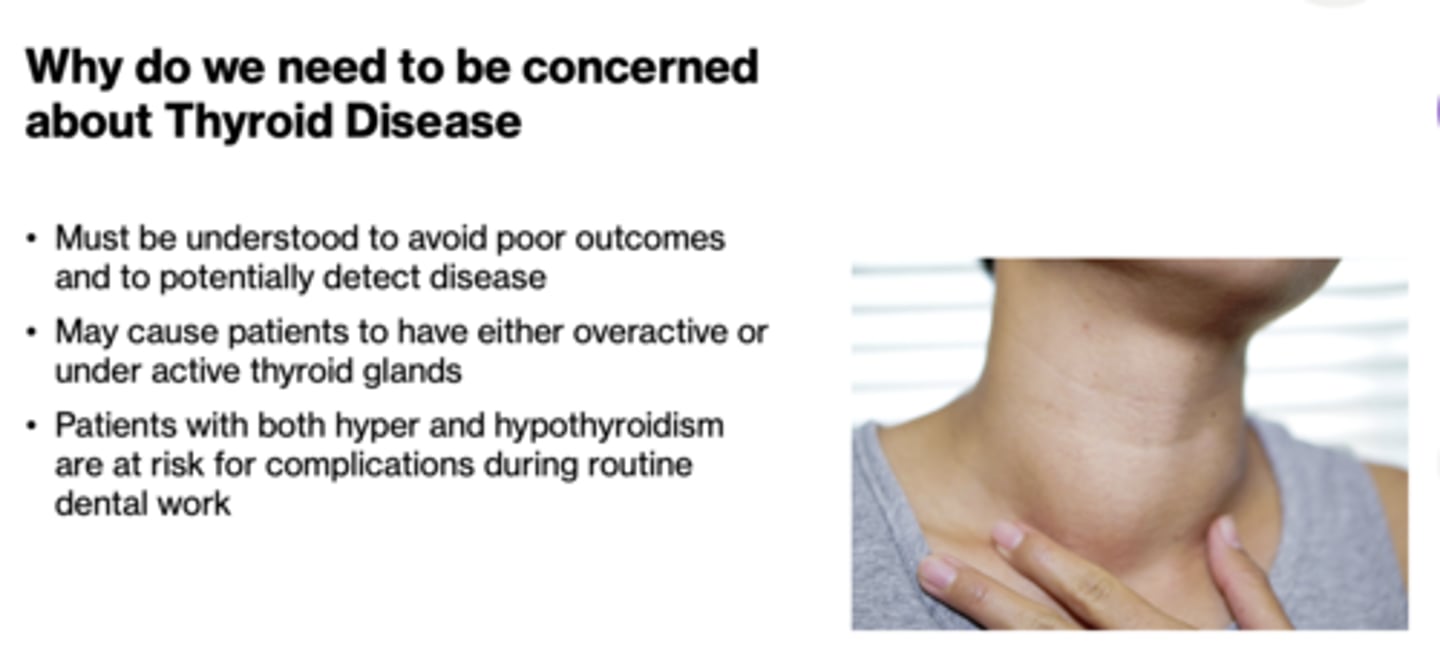 Why do we need to be concerned about Thyroid Disease

• Must be understood to avoid poor outcomes and to potentially detect disease
• May cause patients to have either overactive or under active thyroid glands
• Patients with both hyper and hypothyroidism are at risk for complications during routine dental work